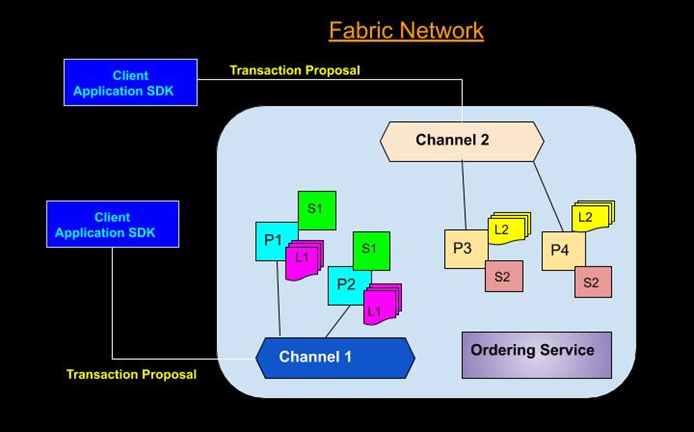 Fabric Network

Client Application SDK

Transaction Proposal

Channel 2

Client Application SDK

S1

P1

L1

S1

P2

L1

L2

P3

S2

L2

P4

S2

Channel 1

Ordering Service

Transaction Proposal